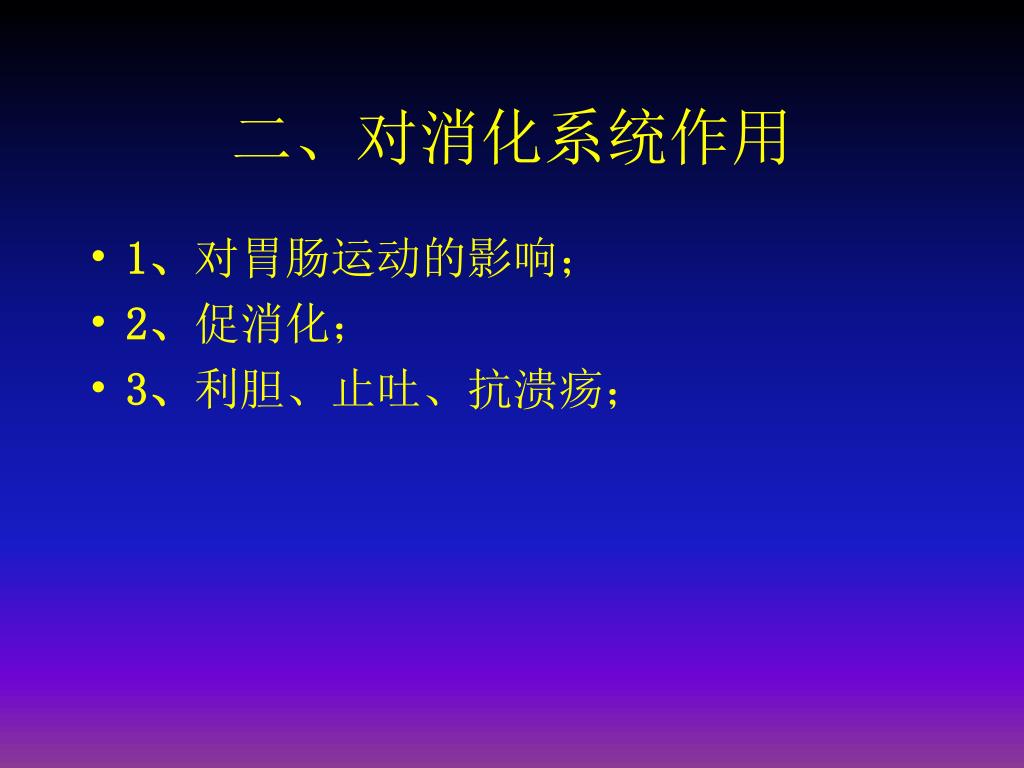 二、对消化系统作用

• 1、对胃肠运动的影响；
• 2、促消化；
• 3、利胆、止吐、抗溃疡；